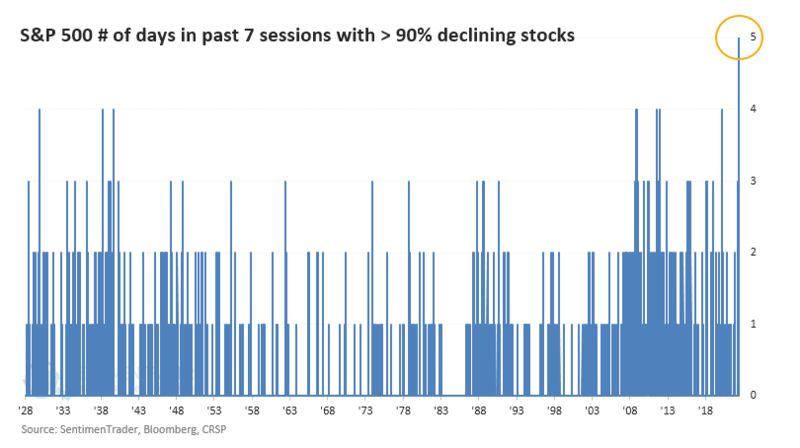 S&P 500 # of days in past 7 sessions with > 90% declining stocks

5
4
3
2
1
0

'28 '33 '38 '43 '48 '53 '58 '63 '68 '73 '78 '83 '88 '93 '98 '03 '08 '13 '18

Source: SentimenTrader, Bloomberg, CRSP